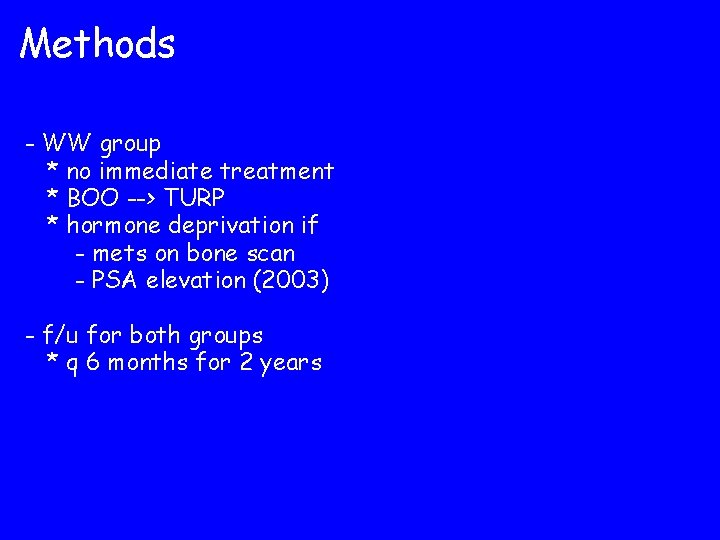 Methods

- WW group
* no immediate treatment
* BOO --> TURP
* hormone deprivation if
- mets on bone scan
- PSA elevation (2003)

- f/u for both groups
* q 6 months for 2 years